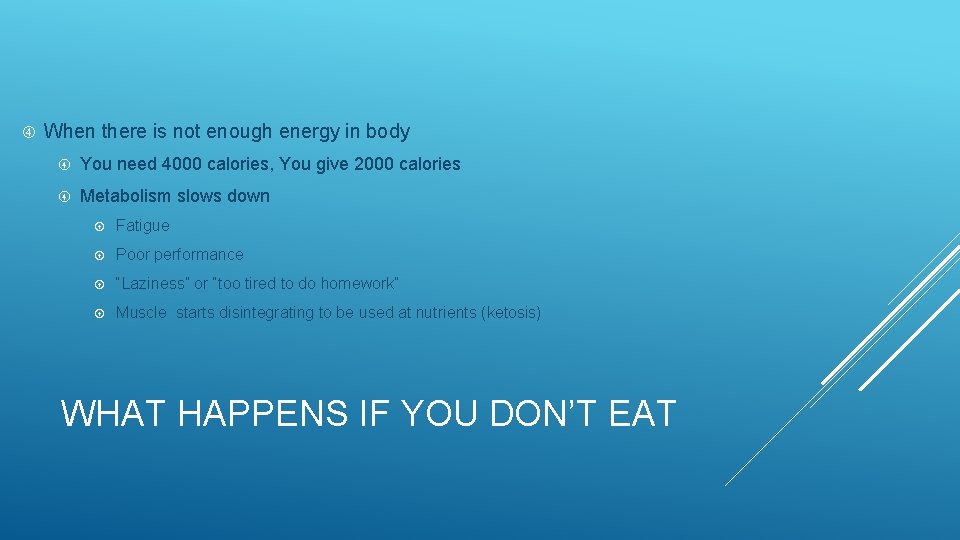 When there is not enough energy in body

You need 4000 calories, You give 2000 calories

Metabolism slows down

Fatigue

Poor performance

"Laziness" or "too tired to do homework"

Muscle starts disintegrating to be used at nutrients (ketosis)

WHAT HAPPENS IF YOU DON'T EAT